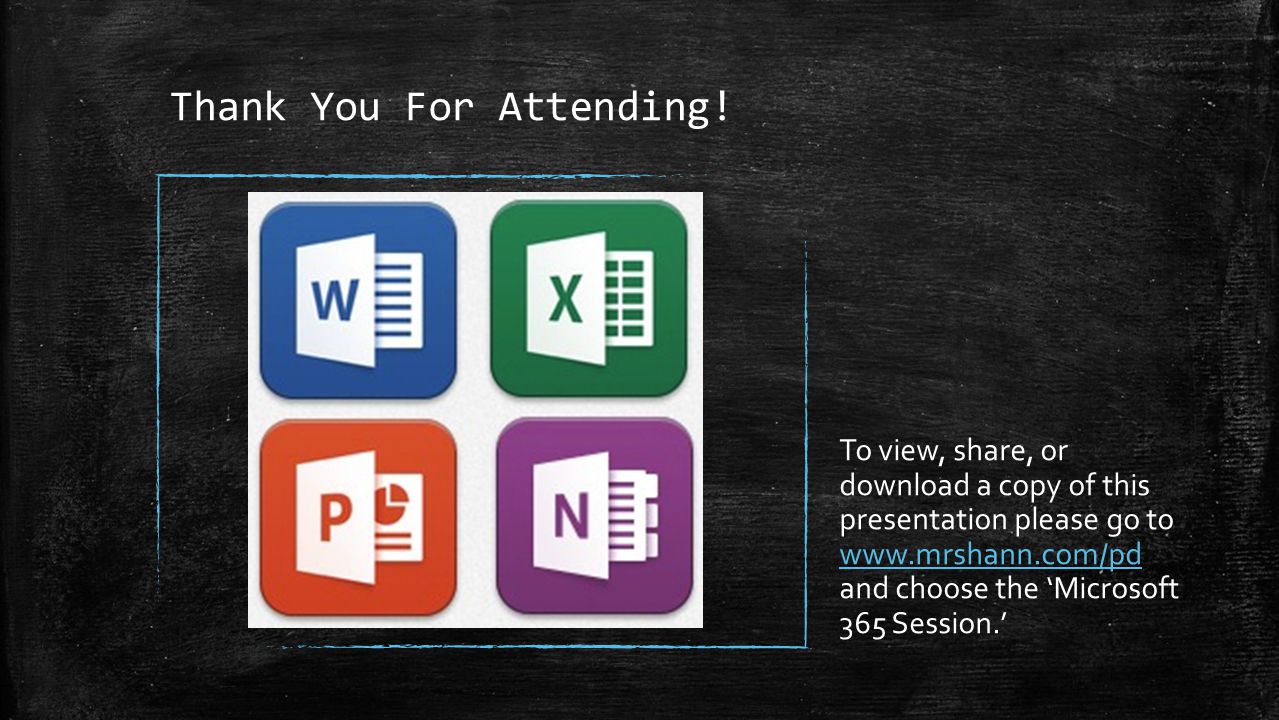 Thank You For Attending!

W

X

P

N

To view, share, or download a copy of this presentation please go to www.mrshann.com/pd and choose the ‘Microsoft 365 Session.’